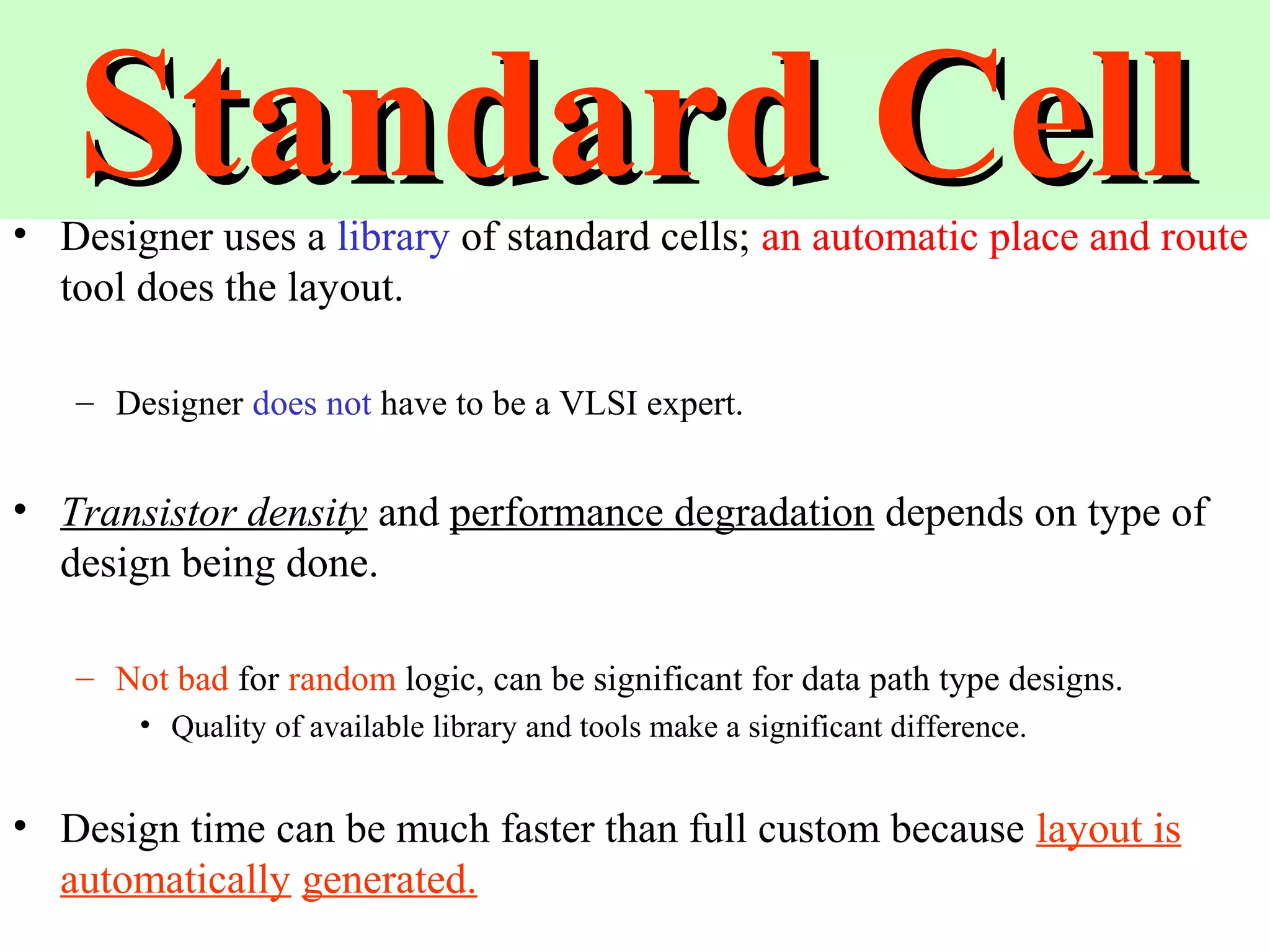 Standard Cell

• Designer uses a library of standard cells; an automatic place and route tool does the layout.

– Designer does not have to be a VLSI expert.

• Transistor density and performance degradation depends on type of design being done.

– Not bad for random logic, can be significant for data path type designs.
• Quality of available library and tools make a significant difference.

• Design time can be much faster than full custom because layout is automatically generated.